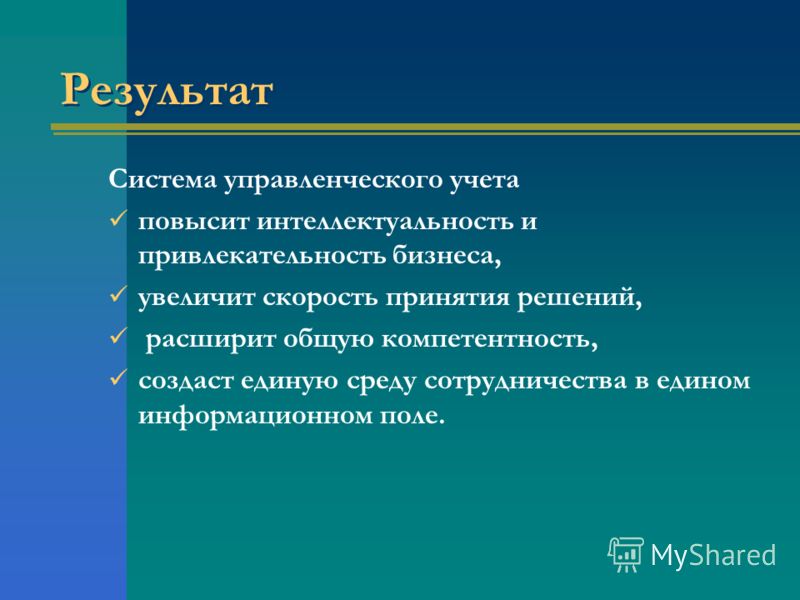 Результат

Система управленческого учета

✓ повысит интеллектуальность и привлекательность бизнеса,

✓ увеличит скорость принятия решений,

✓ расширит общую компетентность,

✓ создаст единую среду сотрудничества в едином информационном поле.

MyShared